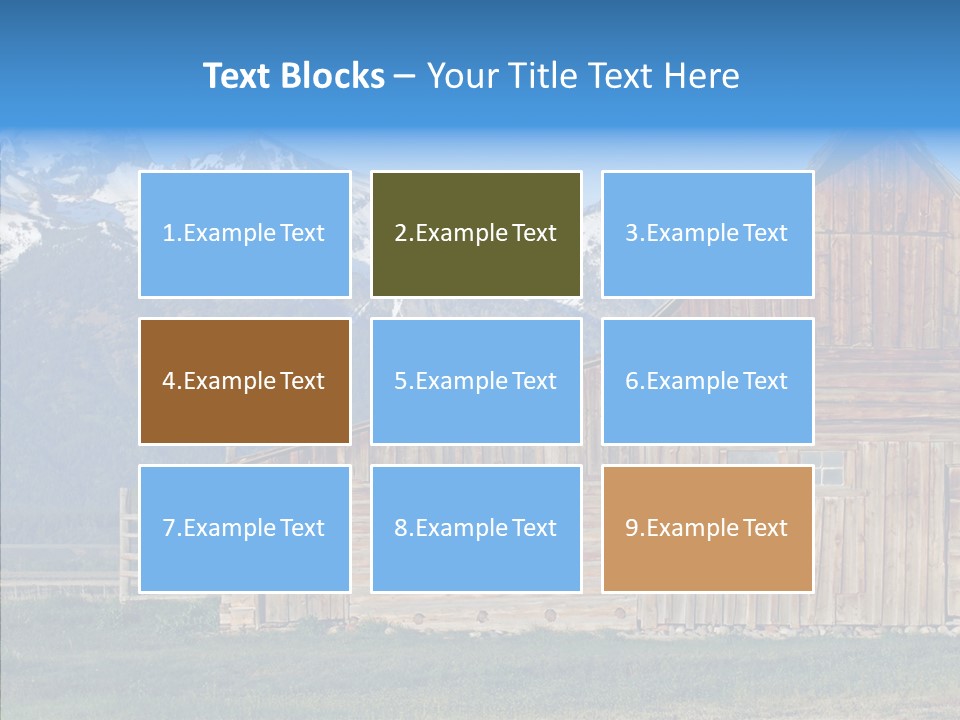 Text Blocks – Your Title Text Here

1.Example Text

2.Example Text

3.Example Text

4.Example Text

5.Example Text

6.Example Text

7.Example Text

8.Example Text

9.Example Text